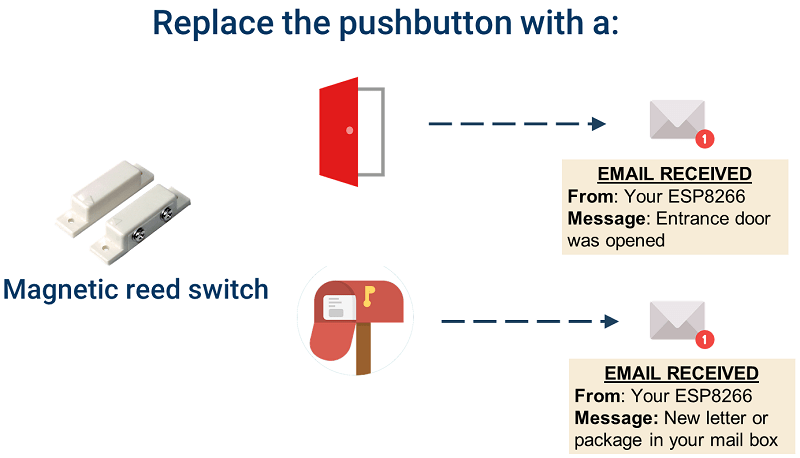 Replace the pushbutton with a:

Magnetic reed switch

1

EMAIL RECEIVED
From: Your ESP8266
Message: Entrance door was opened

1

EMAIL RECEIVED
From: Your ESP8266
Message: New letter or package in your mail box